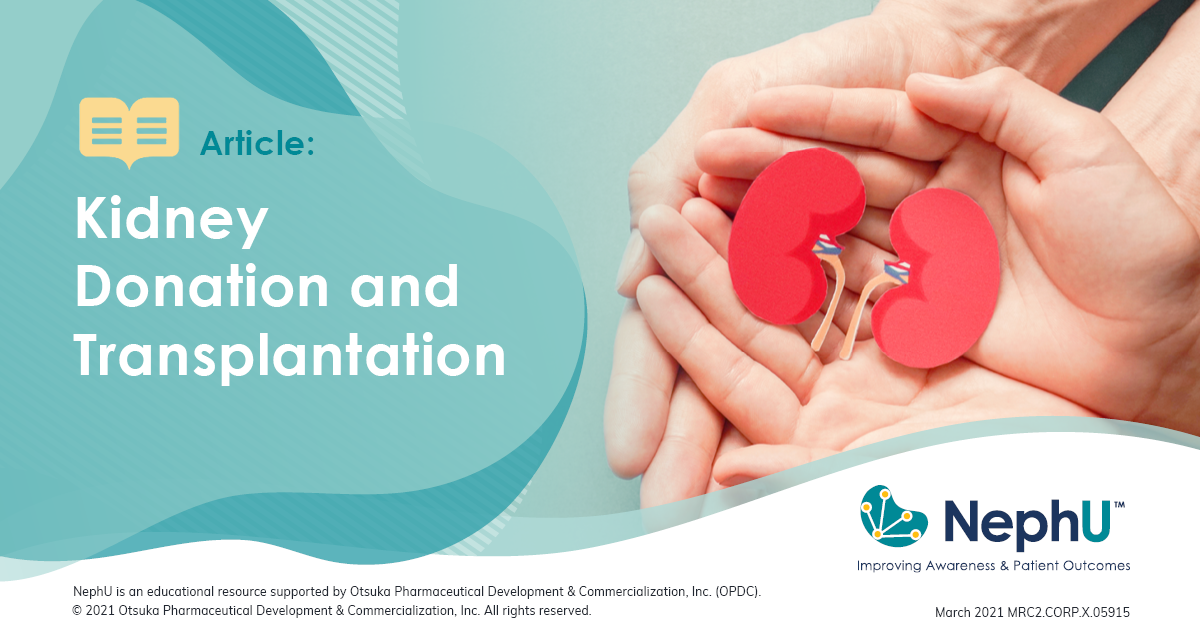 Article:

Kidney Donation and Transplantation

NephU™

Improving Awareness & Patient Outcomes

NephU is an educational resource supported by Otsuka Pharmaceutical Development & Commercialization, Inc. (OPDC).
© 2021 Otsuka Pharmaceutical Development & Commercialization, Inc. All rights reserved.

March 2021 MRC2.CORP.X.05915